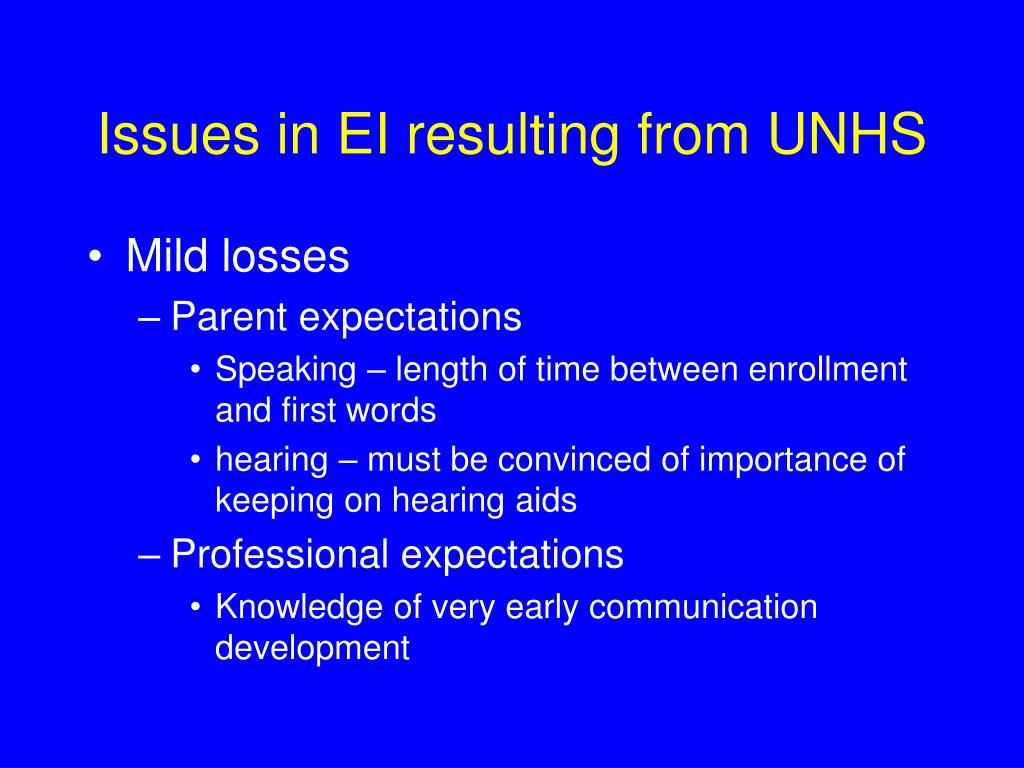 Issues in EI resulting from UNHS

• Mild losses
– Parent expectations
• Speaking – length of time between enrollment and first words
• hearing – must be convinced of importance of keeping on hearing aids
– Professional expectations
• Knowledge of very early communication development